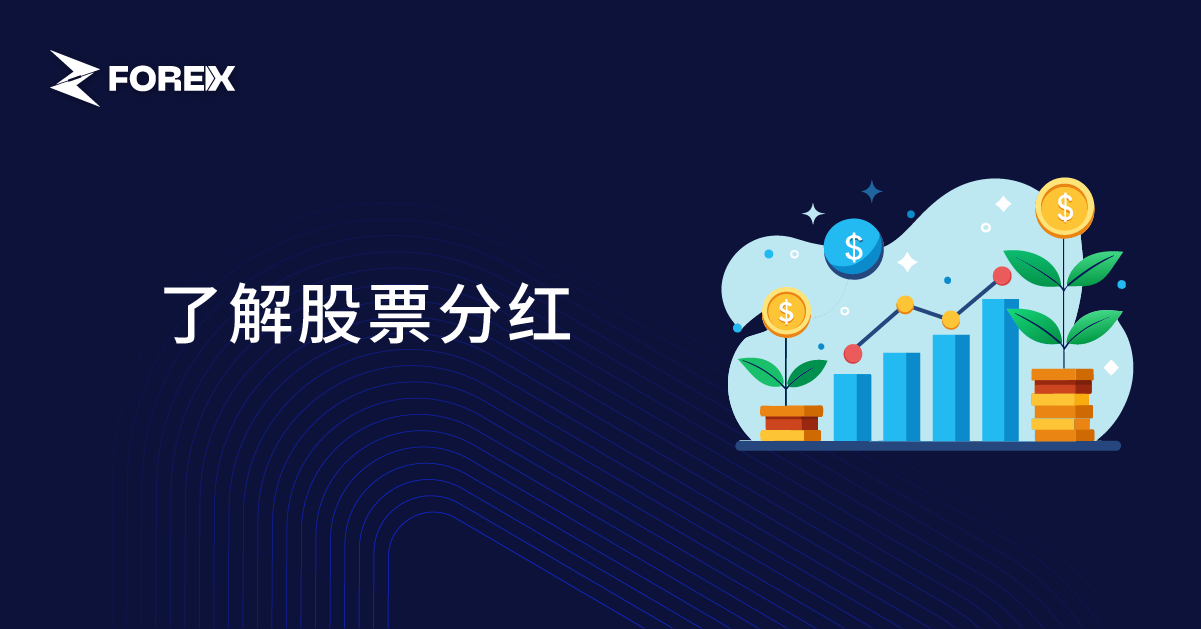 FOREX

了解股票分红

$

$

$